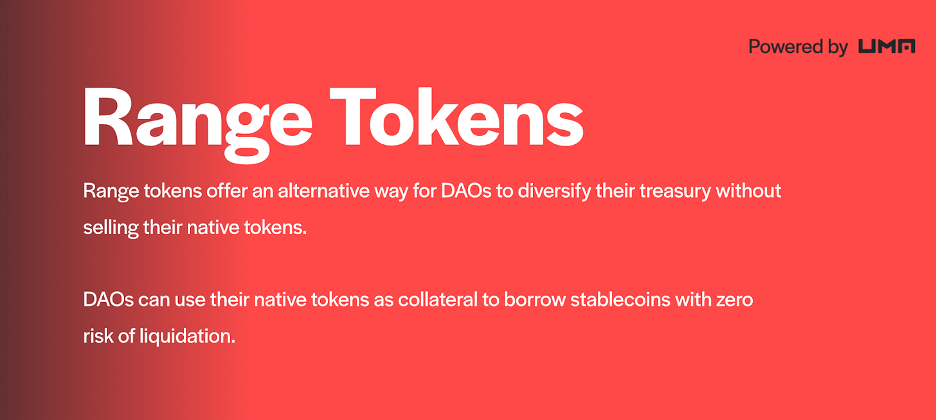 Powered by UMA

Range Tokens

Range tokens offer an alternative way for DAOs to diversify their treasury without selling their native tokens.

DAOs can use their native tokens as collateral to borrow stablecoins with zero risk of liquidation.